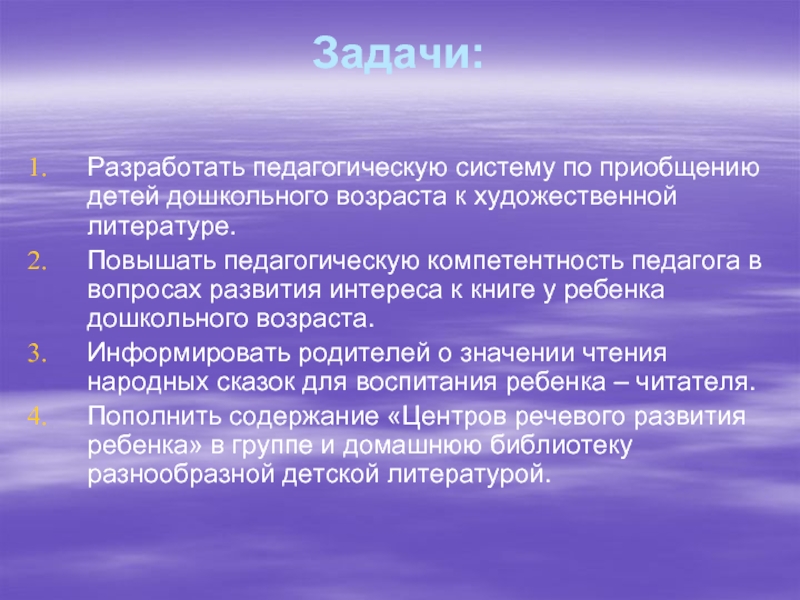 Задачи:

1. Разработать педагогическую систему по приобщению детей дошкольного возраста к художественной литературе.
2. Повышать педагогическую компетентность педагога в вопросах развития интереса к книге у ребенка дошкольного возраста.
3. Информировать родителей о значении чтения народных сказок для воспитания ребенка – читателя.
4. Пополнить содержание «Центров речевого развития ребенка» в группе и домашнюю библиотеку разнообразной детской литературой.